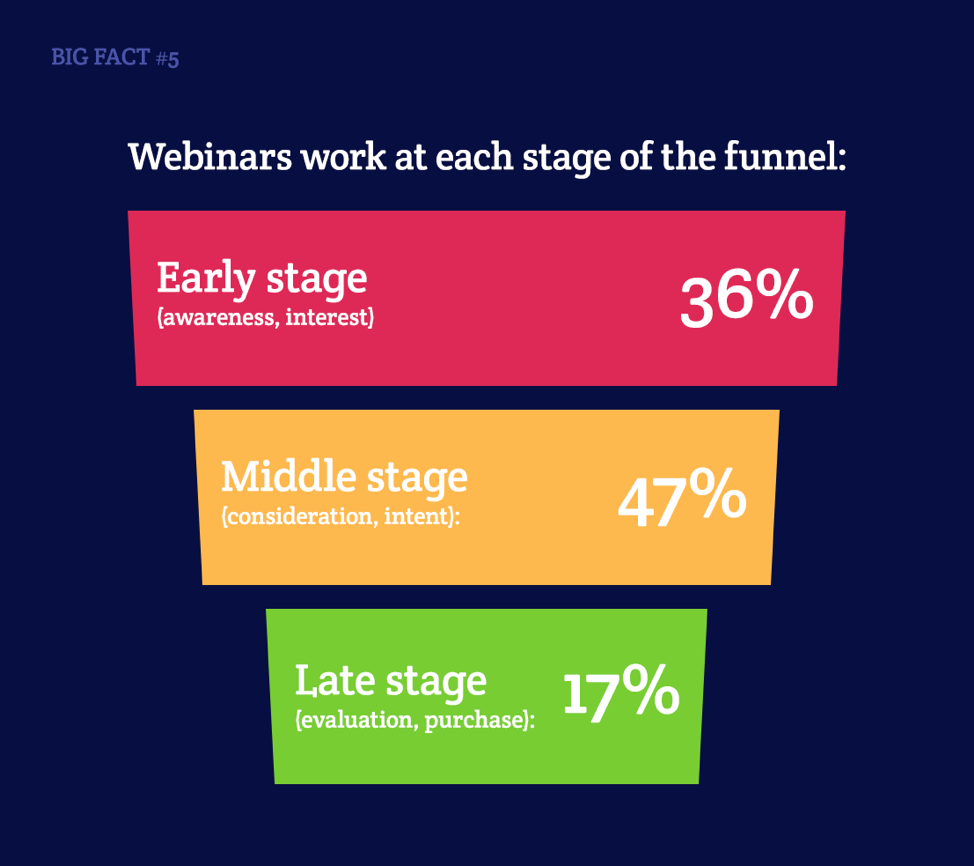 BIG FACT #5

Webinars work at each stage of the funnel:

Early stage
(awareness, interest)
36%

Middle stage
(consideration, intent):
47%

Late stage
(evaluation, purchase):
17%